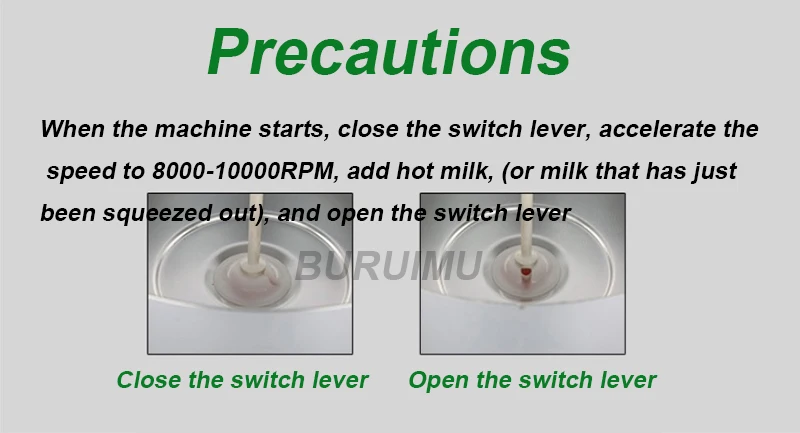 Precautions

When the machine starts, close the switch lever, accelerate the speed to 8000-10000RPM, add hot milk, (or milk that has just been squeezed out), and open the switch lever

BURUIMU

Close the switch lever

Open the switch lever